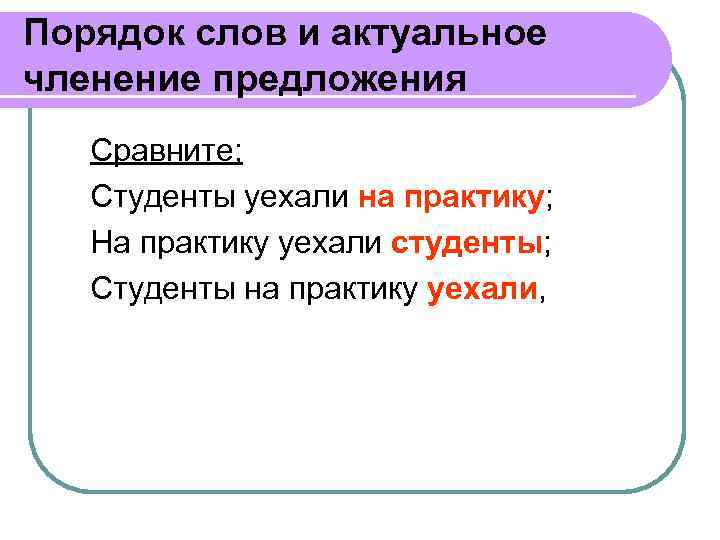 Порядок слов и актуальное членение предложения

Сравните:

Студенты уехали на практику;

На практику уехали студенты;

Студенты на практику уехали,